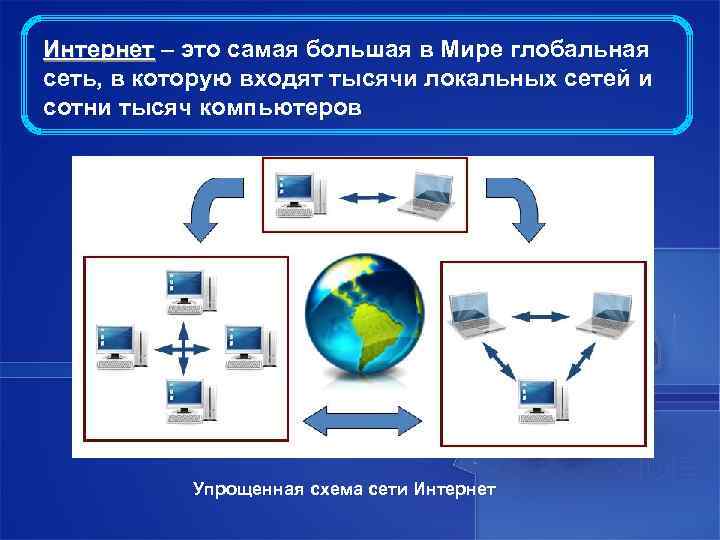 Интернет – это самая большая в Мире глобальная сеть, в которую входят тысячи локальных сетей и сотни тысяч компьютеров

Упрощенная схема сети Интернет